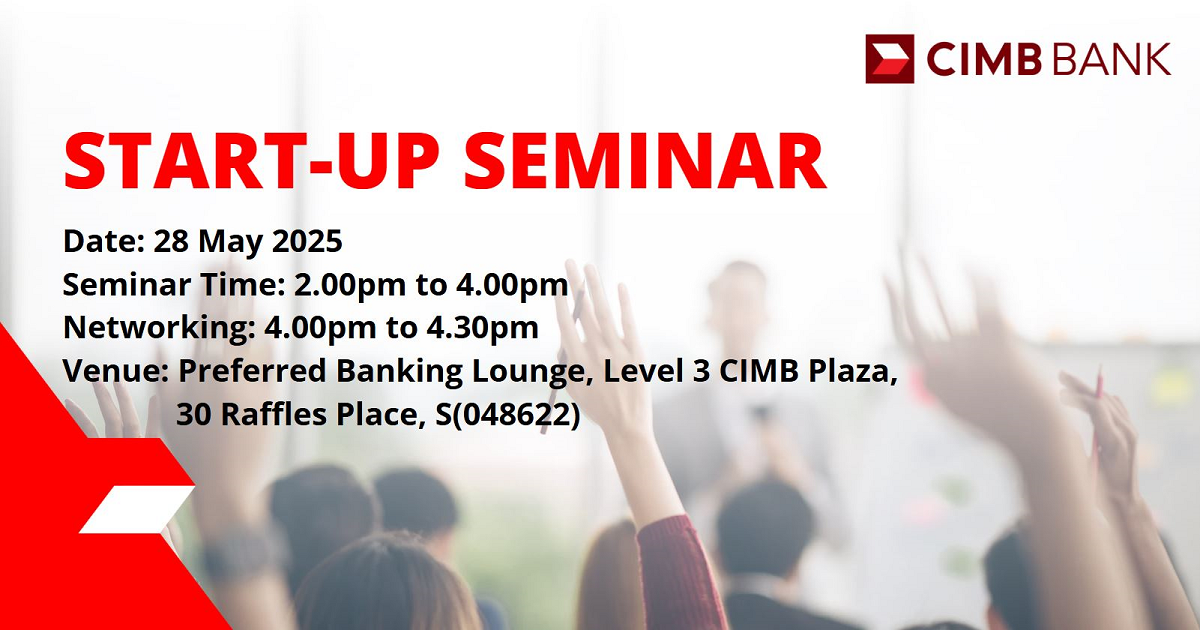 CIMB BANK

START-UP SEMINAR

Date: 28 May 2025
Seminar Time: 2.00pm to 4.00pm
Networking: 4.00pm to 4.30pm
Venue: Preferred Banking Lounge, Level 3 CIMB Plaza, 30 Raffles Place, S(048622)